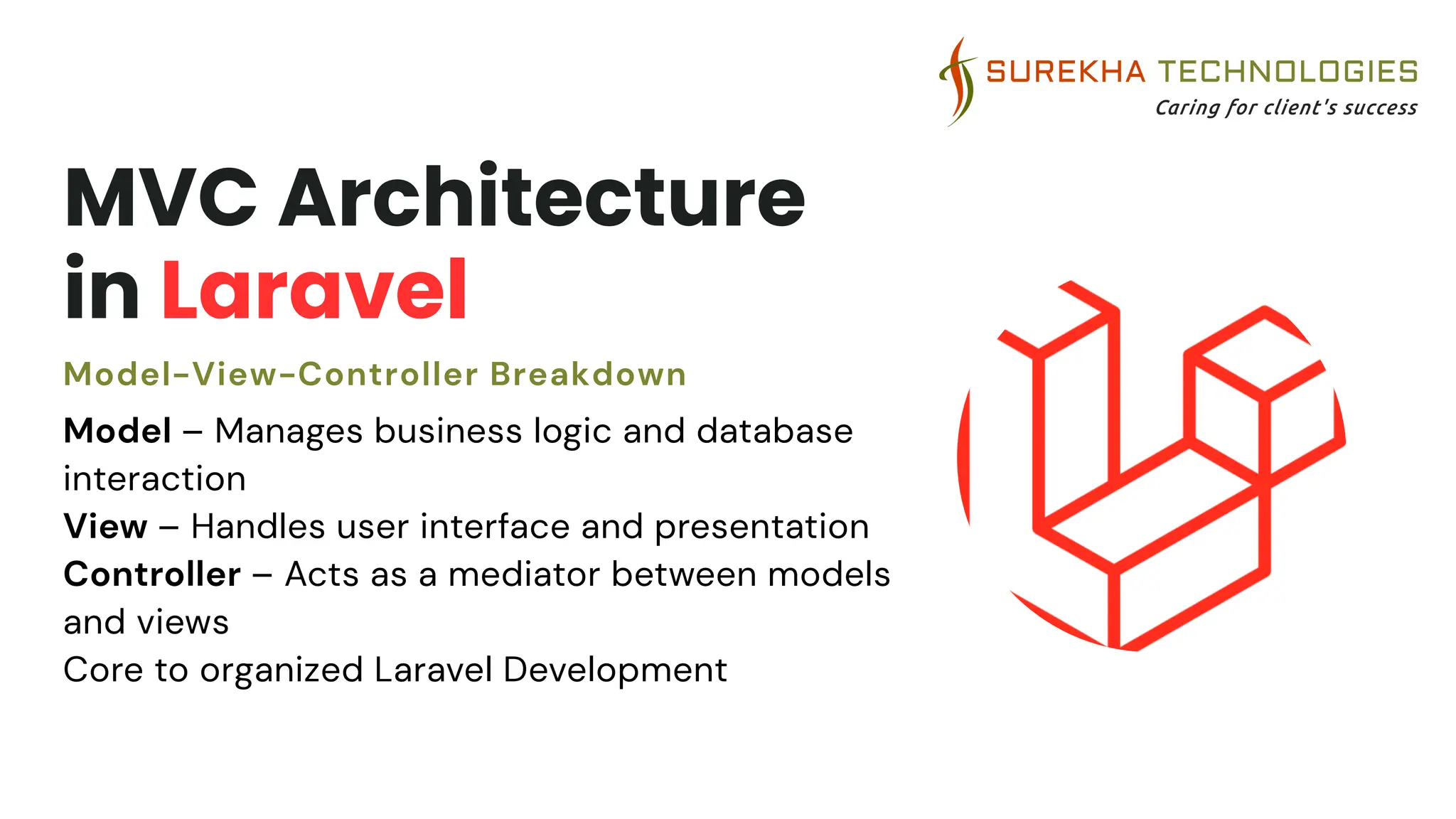 SUREKHA TECHNOLOGIES
Caring for client's success

MVC Architecture in Laravel

Model-View-Controller Breakdown

Model – Manages business logic and database interaction
View – Handles user interface and presentation
Controller – Acts as a mediator between models and views
Core to organized Laravel Development